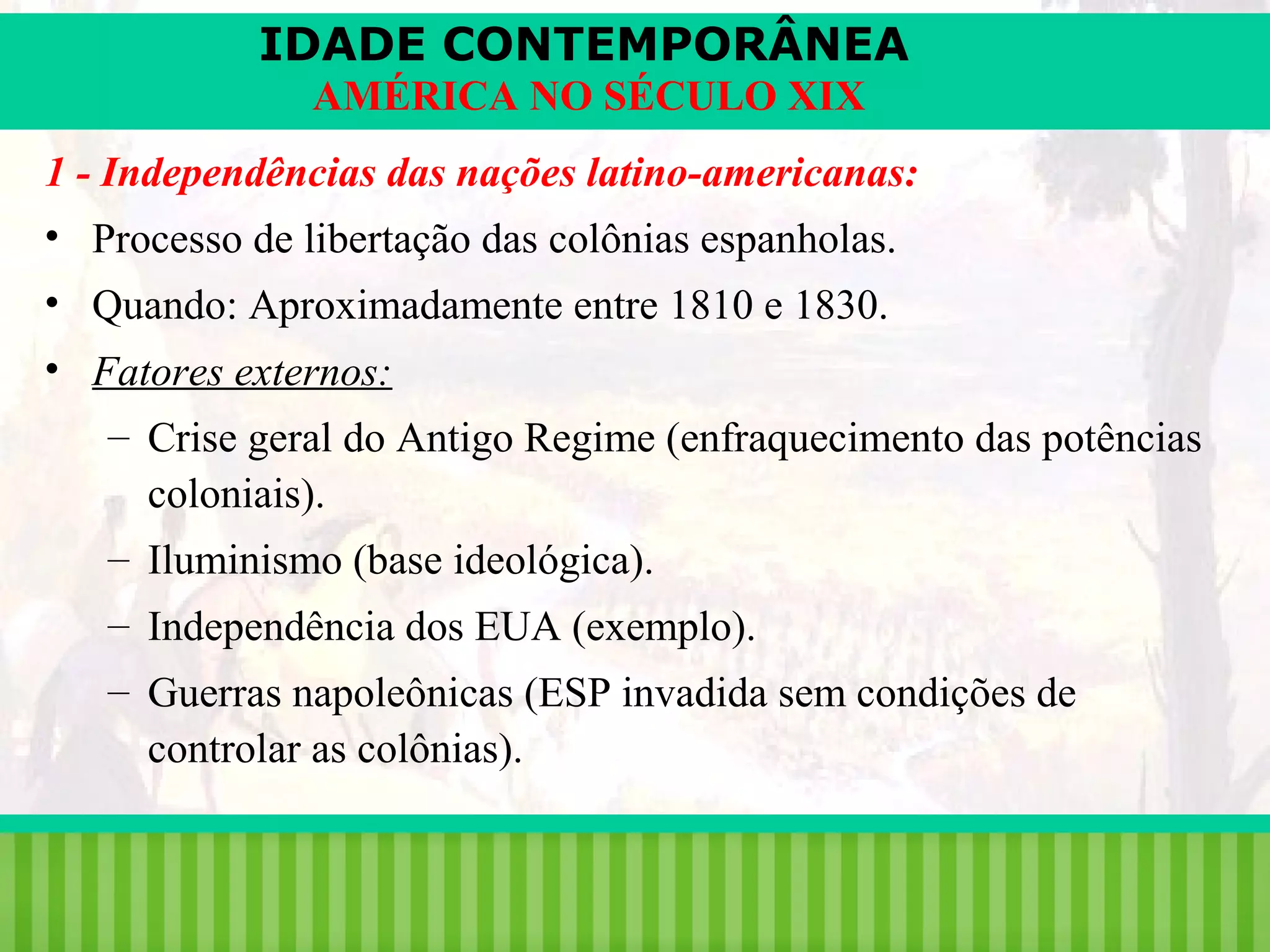 IDADE CONTEMPORÂNEA
AMÉRICA NO SÉCULO XIX

1 - Independências das nações latino-americanas:

• Processo de libertação das colônias espanholas.
• Quando: Aproximadamente entre 1810 e 1830.
• Fatores externos:
– Crise geral do Antigo Regime (enfraquecimento das potências coloniais).
– Iluminismo (base ideológica).
– Independência dos EUA (exemplo).
– Guerras napoleônicas (ESP invadida sem condições de controlar as colônias).